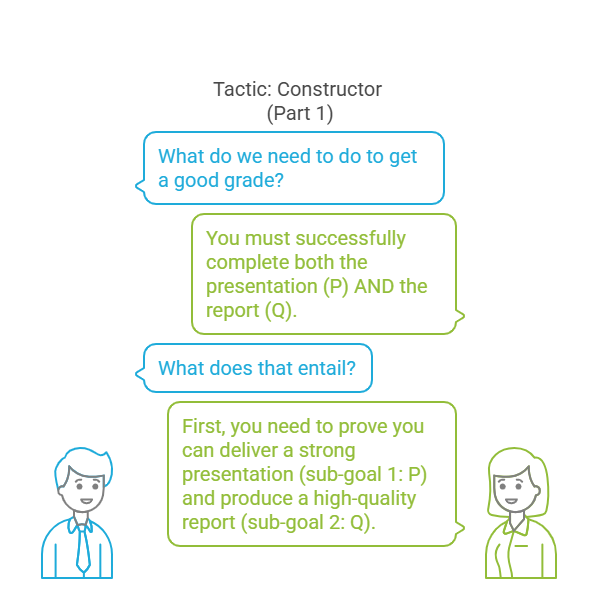 Tactic: Constructor
(Part 1)

What do we need to do to get a good grade?

You must successfully complete both the presentation (P) AND the report (Q).

What does that entail?

First, you need to prove you can deliver a strong presentation (sub-goal 1: P) and produce a high-quality report (sub-goal 2: Q).